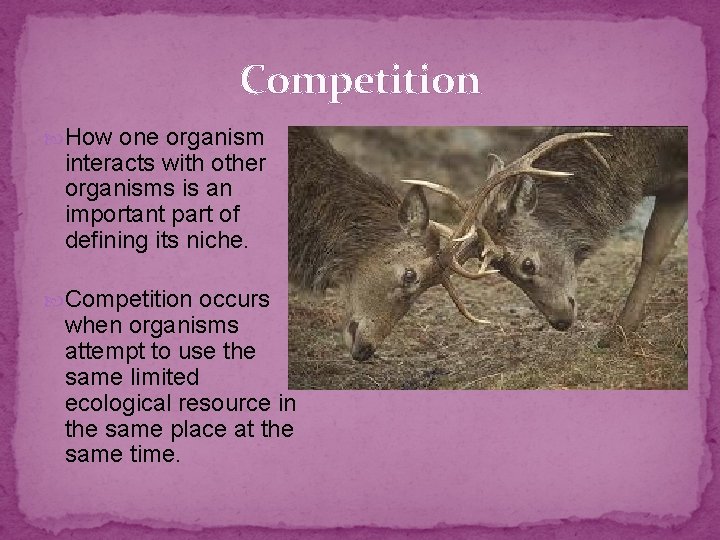 Competition

How one organism interacts with other organisms is an important part of defining its niche.

Competition occurs when organisms attempt to use the same limited ecological resource in the same place at the same time.